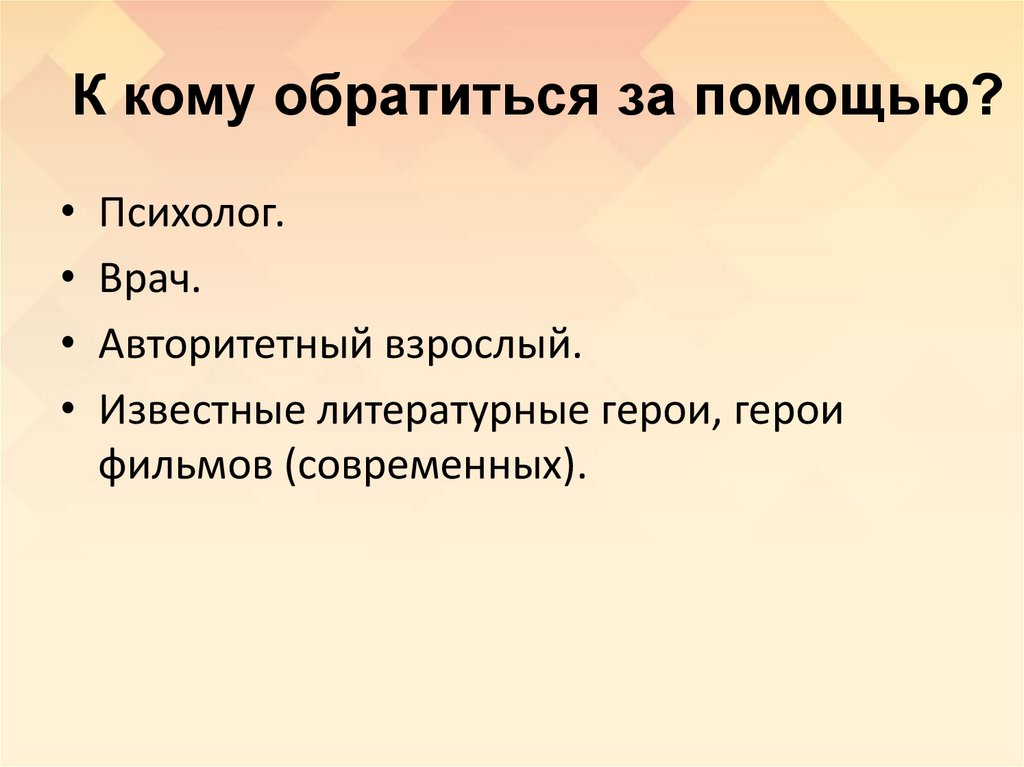 К кому обратиться за помощью?

• Психолог.
• Врач.
• Авторитетный взрослый.
• Известные литературные герои, герои фильмов (современных).